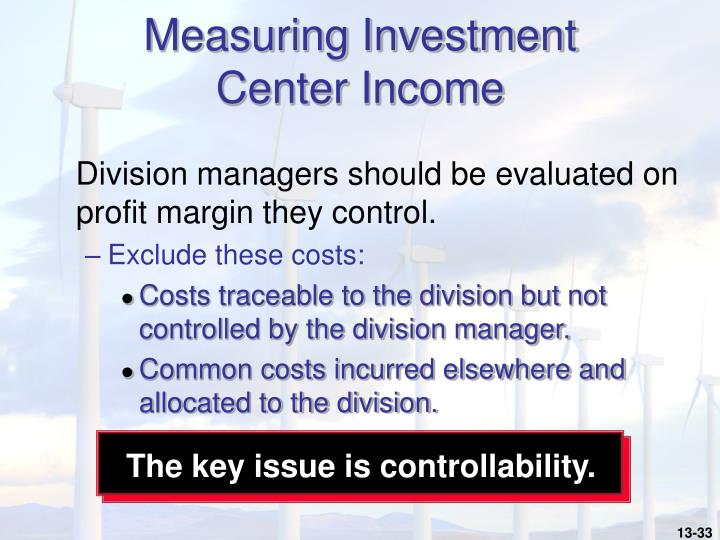 Measuring Investment Center Income

Division managers should be evaluated on profit margin they control.

– Exclude these costs:

• Costs traceable to the division but not controlled by the division manager.

• Common costs incurred elsewhere and allocated to the division.

The key issue is controllability.

13-33